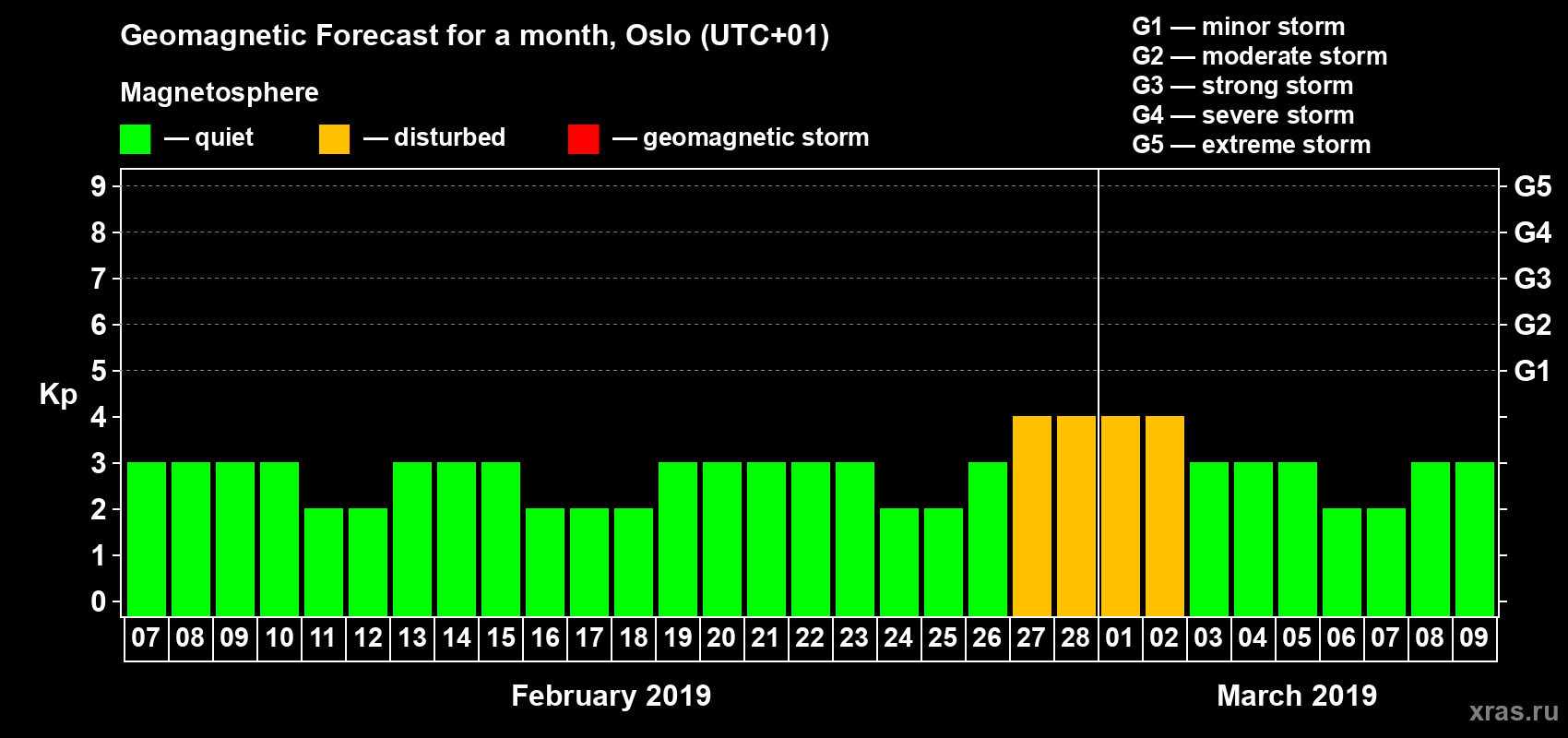 Geomagnetic Forecast for a month, Oslo (UTC+01)

Magnetosphere

— quiet — disturbed — geomagnetic storm

G1 — minor storm
G2 — moderate storm
G3 — strong storm
G4 — severe storm
G5 — extreme storm

Kp

9
8
7
6
5
4
3
2
1
0

G5
G4
G3
G2
G1

07 08 09 10 11 12 13 14 15 16 17 18 19 20 21 22 23 24 25 26 27 28 01 02 03 04 05 06 07 08 09

February 2019

March 2019

xras.ru